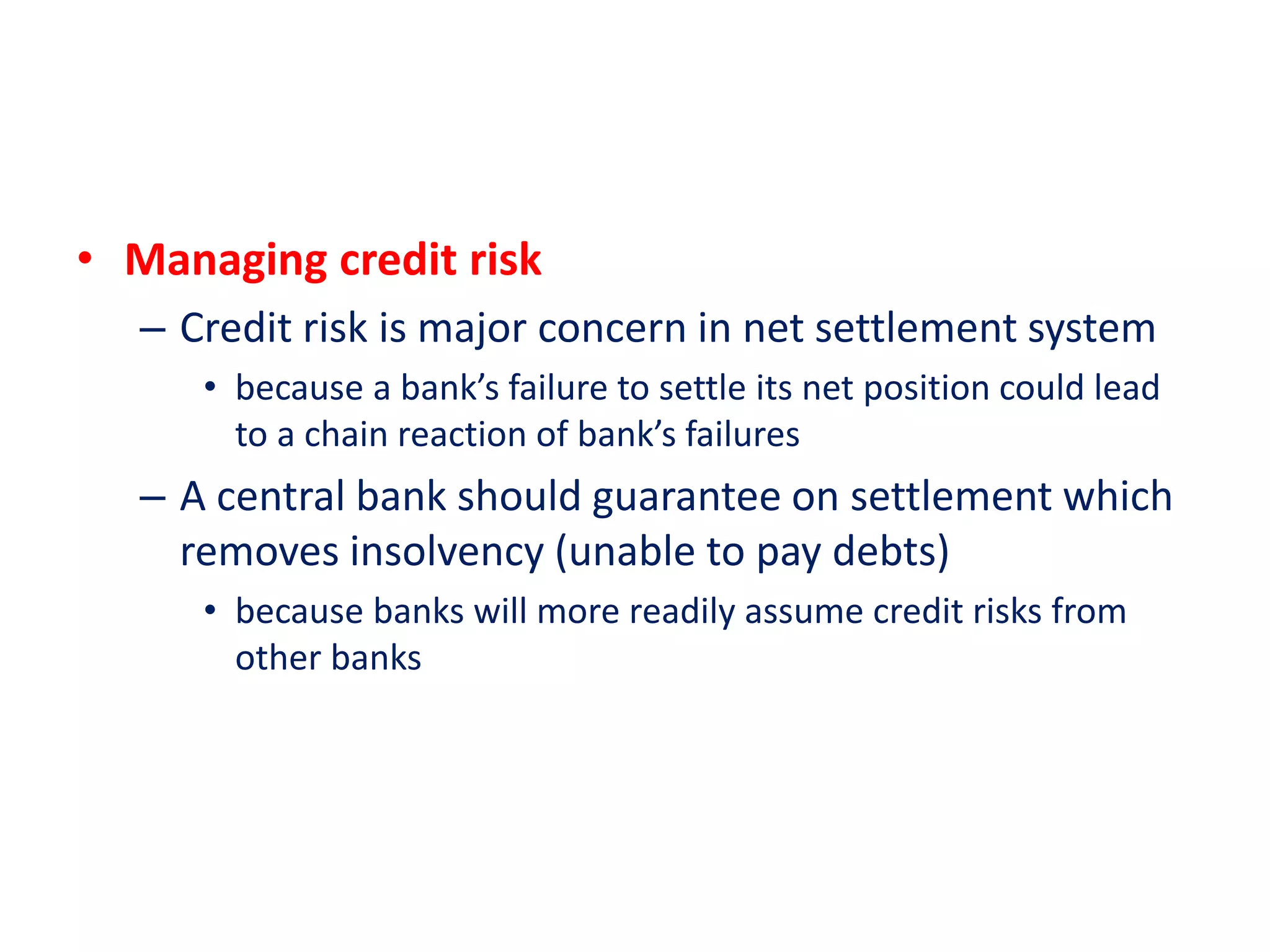 • Managing credit risk

– Credit risk is major concern in net settlement system

• because a bank’s failure to settle its net position could lead to a chain reaction of bank’s failures

– A central bank should guarantee on settlement which removes insolvency (unable to pay debts)

• because banks will more readily assume credit risks from other banks